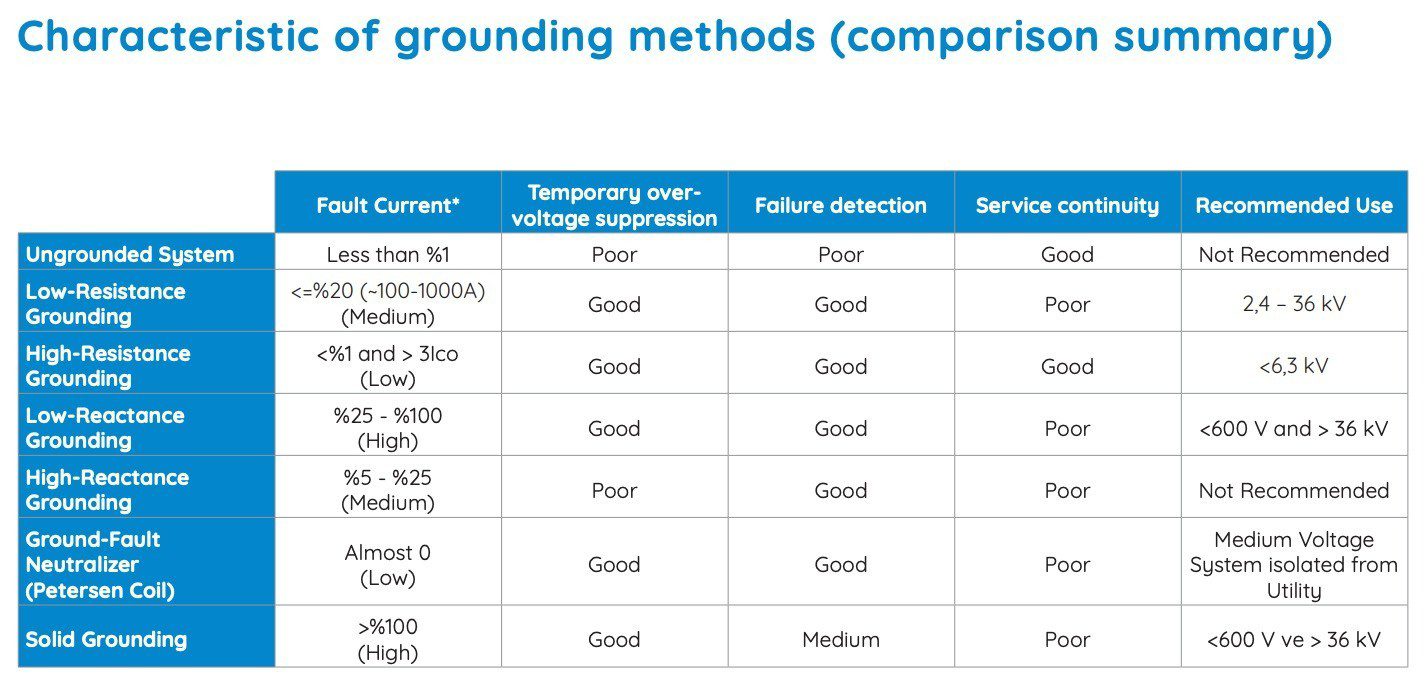 Characteristic of grounding methods (comparison summary)

| | Fault Current* | Temporary over-voltage suppression | Failure detection | Service continuity | Recommended Use |
|---|---|---|---|---|---|
| Ungrounded System | Less than %1 | Poor | Poor | Good | Not Recommended |
| Low-Resistance Grounding | <=%20 (~100-1000A) (Medium) | Good | Good | Poor | 2,4 – 36 kV |
| High-Resistance Grounding | <%1 and > 3Ico (Low) | Good | Good | Good | <6,3 kV |
| Low-Reactance Grounding | %25 - %100 (High) | Good | Good | Poor | <600 V and > 36 kV |
| High-Reactance Grounding | %5 - %25 (Medium) | Poor | Good | Poor | Not Recommended |
| Ground-Fault Neutralizer (Petersen Coil) | Almost 0 (Low) | Good | Good | Poor | Medium Voltage System isolated from Utility |
| Solid Grounding | >%100 (High) | Good | Medium | Poor | <600 V ve > 36 kV |